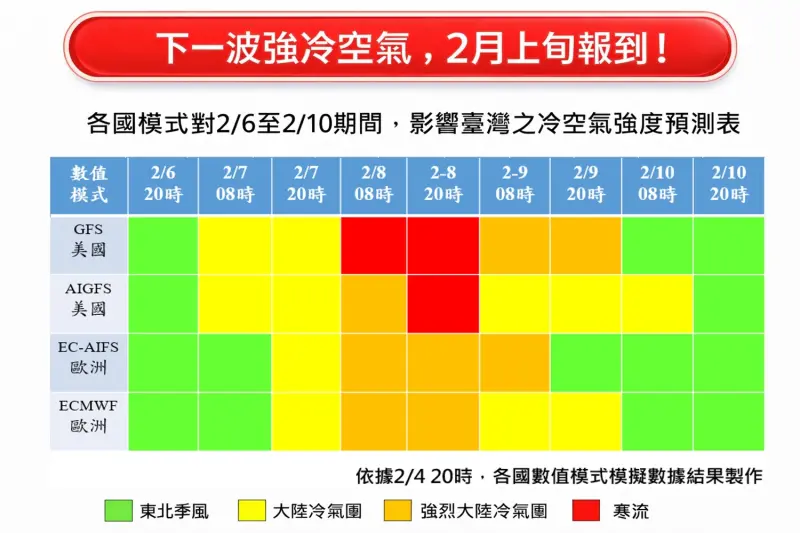 下一波強冷空氣，2月上旬報到！

各國模式對2/6至2/10期間，影響臺灣之冷空氣強度預測表

| 數值模式 | 2/6 20時 | 2/7 08時 | 2/7 20時 | 2/8 08時 | 2-8 20時 | 2-9 08時 | 2/9 20時 | 2/10 08時 | 2/10 20時 |
|---|---|---|---|---|---|---|---|---|---|
| GFS 美國 | | | | | | | | | |
| AIGFS 美國 | | | | | | | | | |
| EC-AIFS 歐洲 | | | | | | | | | |
| ECMWF 歐洲 | | | | | | | | | |

依據2/4 20時，各國數值模式模擬數據結果製作

東北季風　大陸冷氣團　強烈大陸冷氣團　寒流